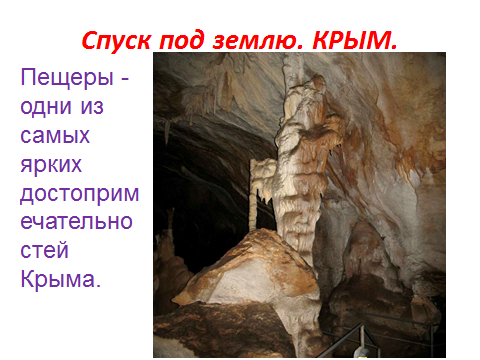 Спуск под землю. КРЫМ.

Пещеры - одни из самых ярких достопримечательностей Крыма.